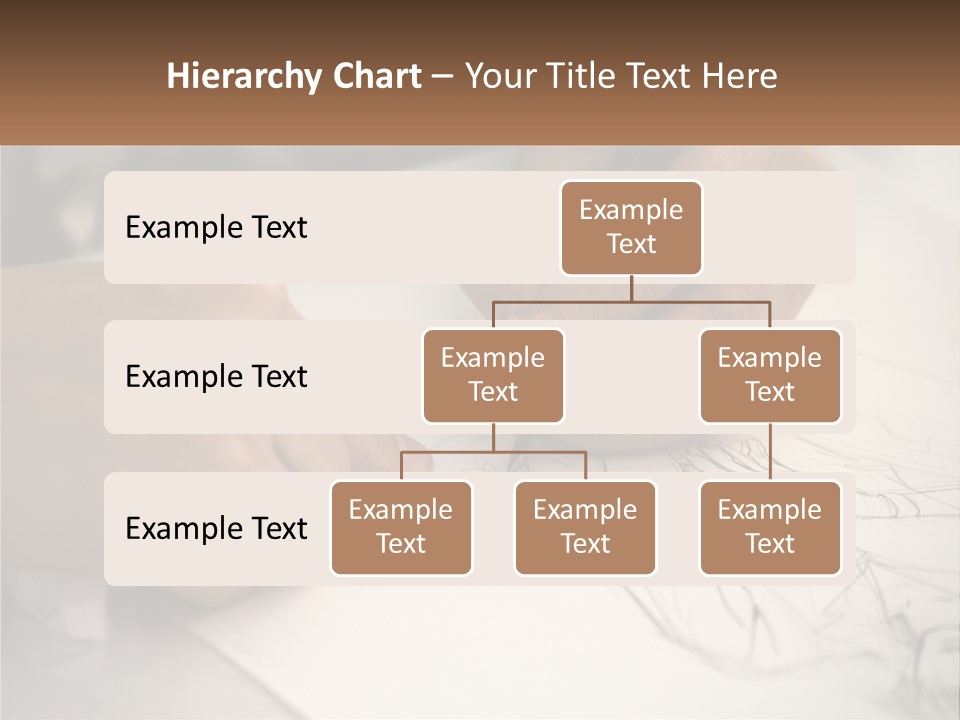 Hierarchy Chart – Your Title Text Here

Example Text

Example Text

Example Text

Example Text

Example Text

Example Text

Example Text

Example Text

Example Text